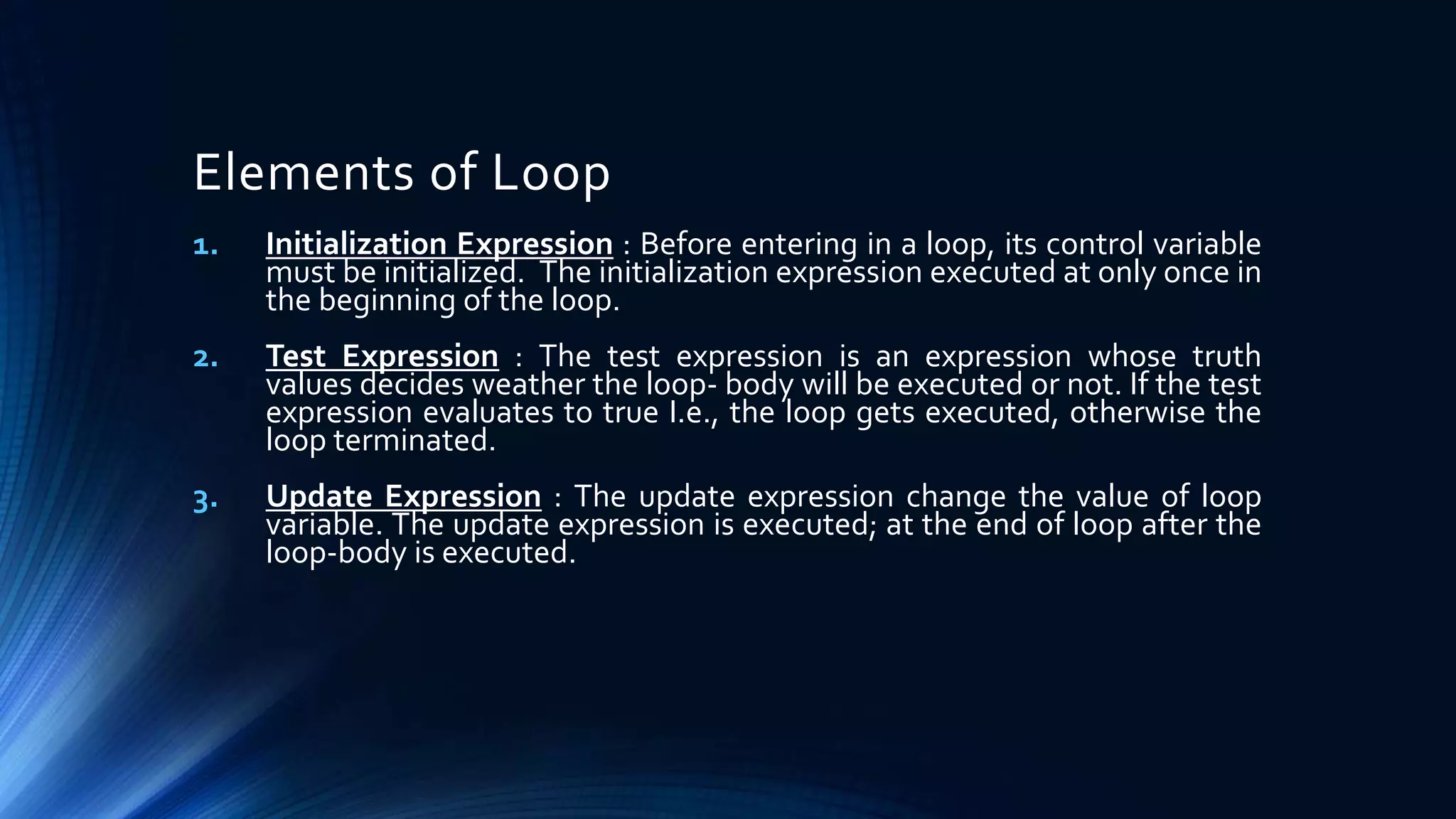 Elements of Loop

1. Initialization Expression : Before entering in a loop, its control variable must be initialized. The initialization expression executed at only once in the beginning of the loop.

2. Test Expression : The test expression is an expression whose truth values decides weather the loop- body will be executed or not. If the test expression evaluates to true I.e., the loop gets executed, otherwise the loop terminated.

3. Update Expression : The update expression change the value of loop variable. The update expression is executed; at the end of loop after the loop-body is executed.